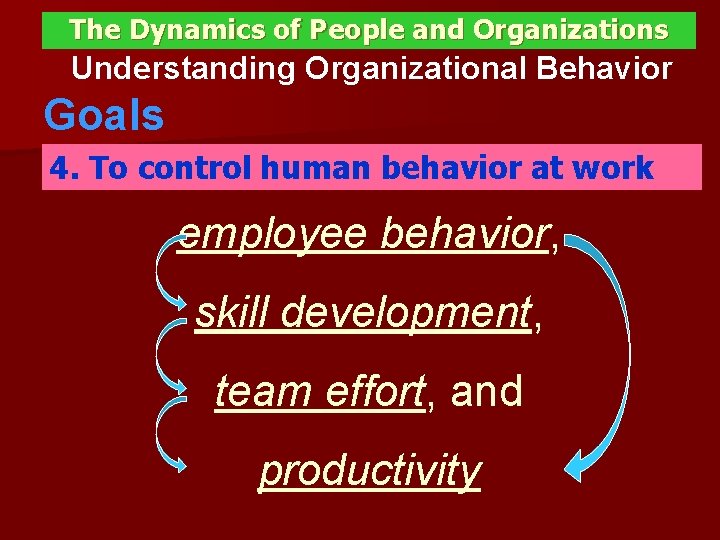 The Dynamics of People and Organizations
Understanding Organizational Behavior

Goals

4. To control human behavior at work

employee behavior,
skill development,
team effort, and
productivity